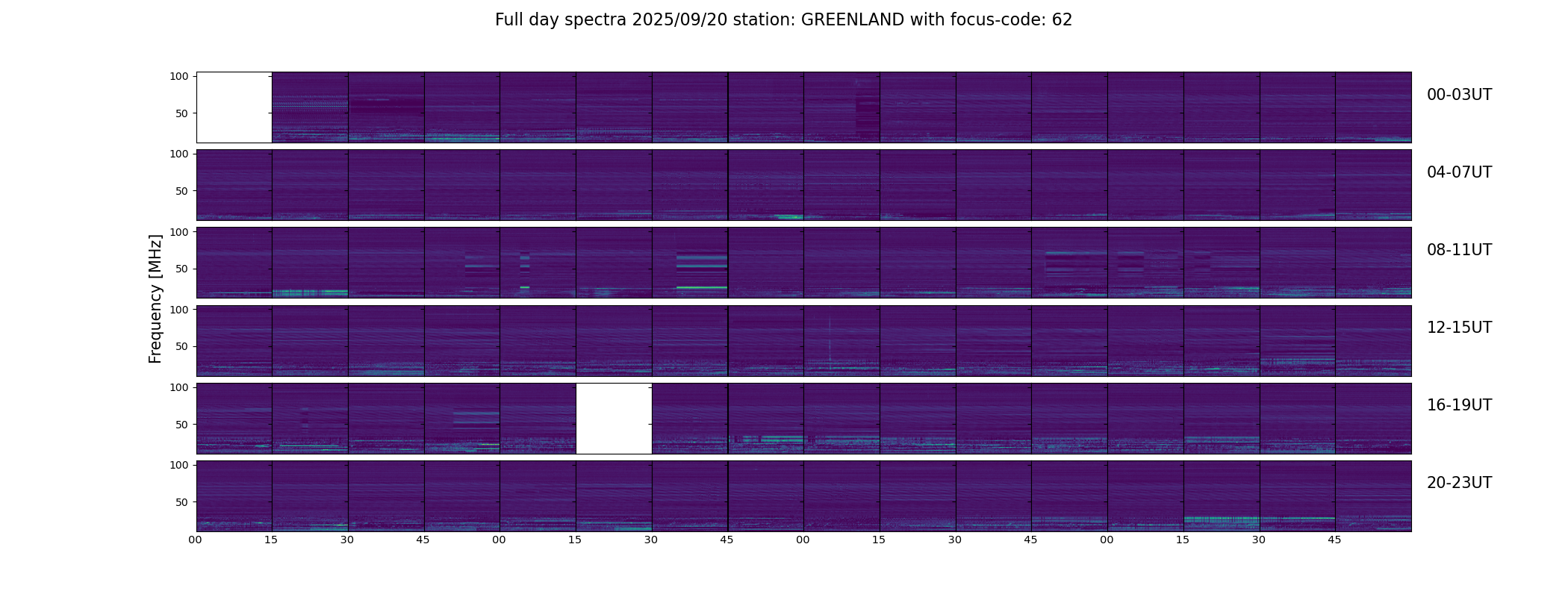 Full day spectra 2025/09/20 station: GREENLAND with focus-code: 62

Frequency [MHz]

100
50
00-03UT

100
50
04-07UT

100
50
08-11UT

100
50
12-15UT

100
50
16-19UT

100
50
20-23UT

00 15 30 45 00 15 30 45 00 15 30 45 00 15 30 45